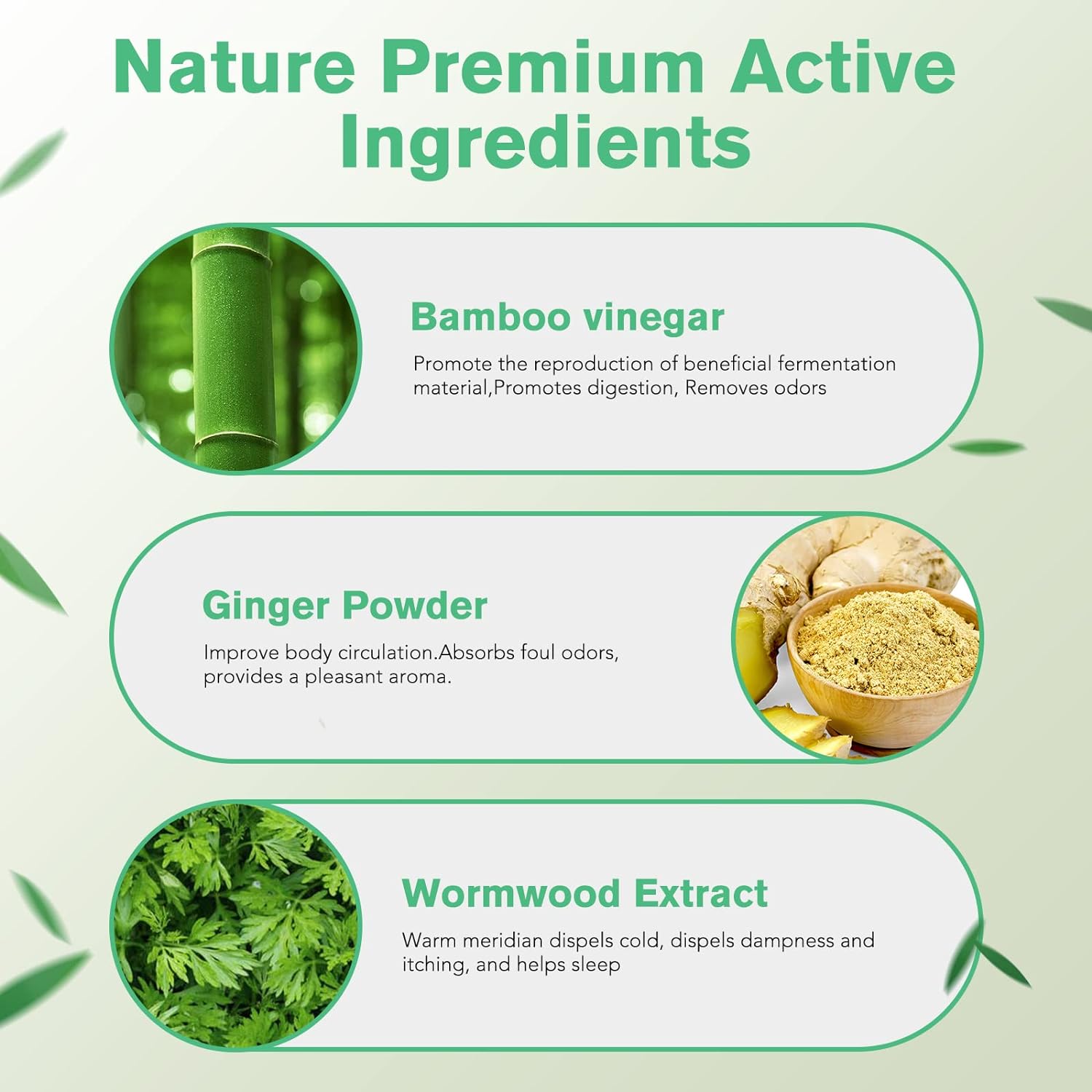 Nature Premium Active Ingredients

Bamboo vinegar

Promote the reproduction of beneficial fermentation material,Promotes digestion, Removes odors

Ginger Powder

Improve body circulation.Absorbs foul odors, provides a pleasant aroma.

Wormwood Extract

Warm meridian dispels cold, dispels dampness and itching, and helps sleep